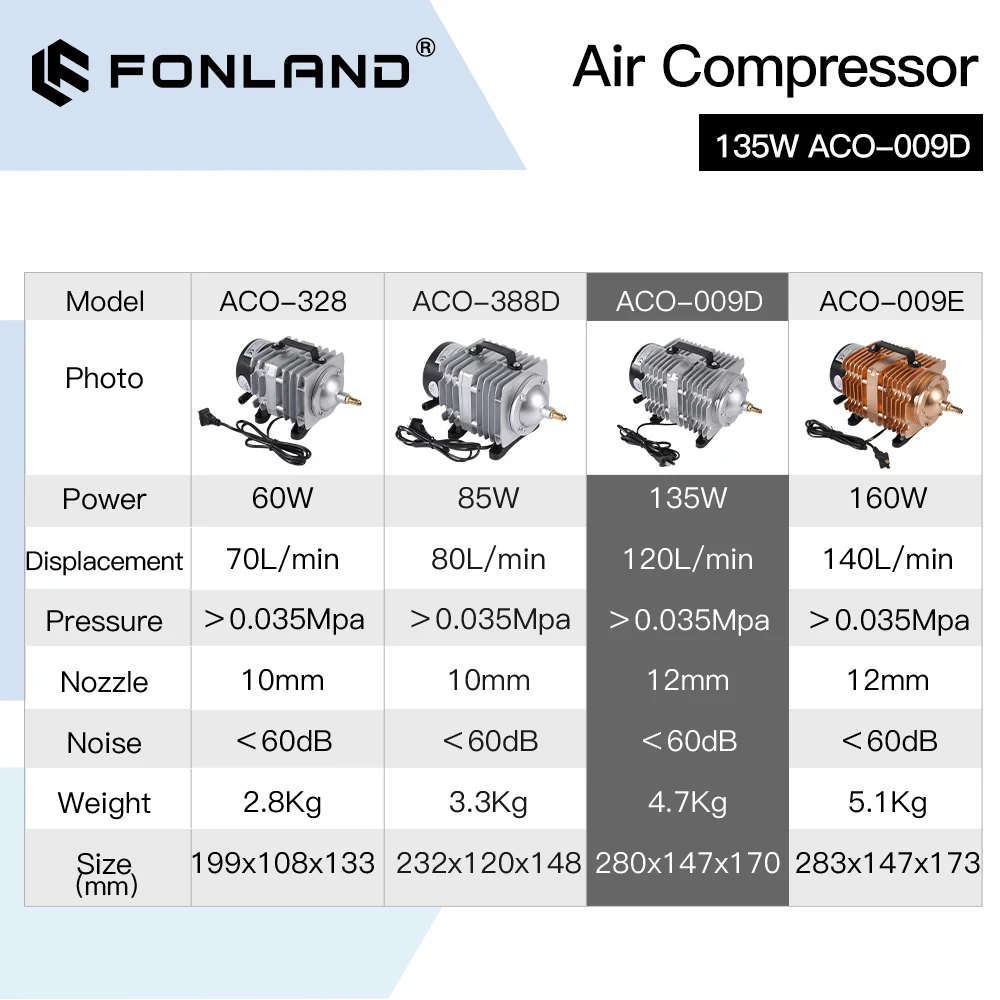 FONLAND®

Air Compressor

135W ACO-009D

| Model | ACO-328 | ACO-388D | ACO-009D | ACO-009E |
|---|---|---|---|---|
| Photo | | | | |
| Power | 60W | 85W | 135W | 160W |
| Displacement | 70L/min | 80L/min | 120L/min | 140L/min |
| Pressure | ＞0.035Mpa | ＞0.035Mpa | ＞0.035Mpa | ＞0.035Mpa |
| Nozzle | 10mm | 10mm | 12mm | 12mm |
| Noise | ＜60dB | ＜60dB | ＜60dB | ＜60dB |
| Weight | 2.8Kg | 3.3Kg | 4.7Kg | 5.1Kg |
| Size (mm) | 199x108x133 | 232x120x148 | 280x147x170 | 283x147x173 |